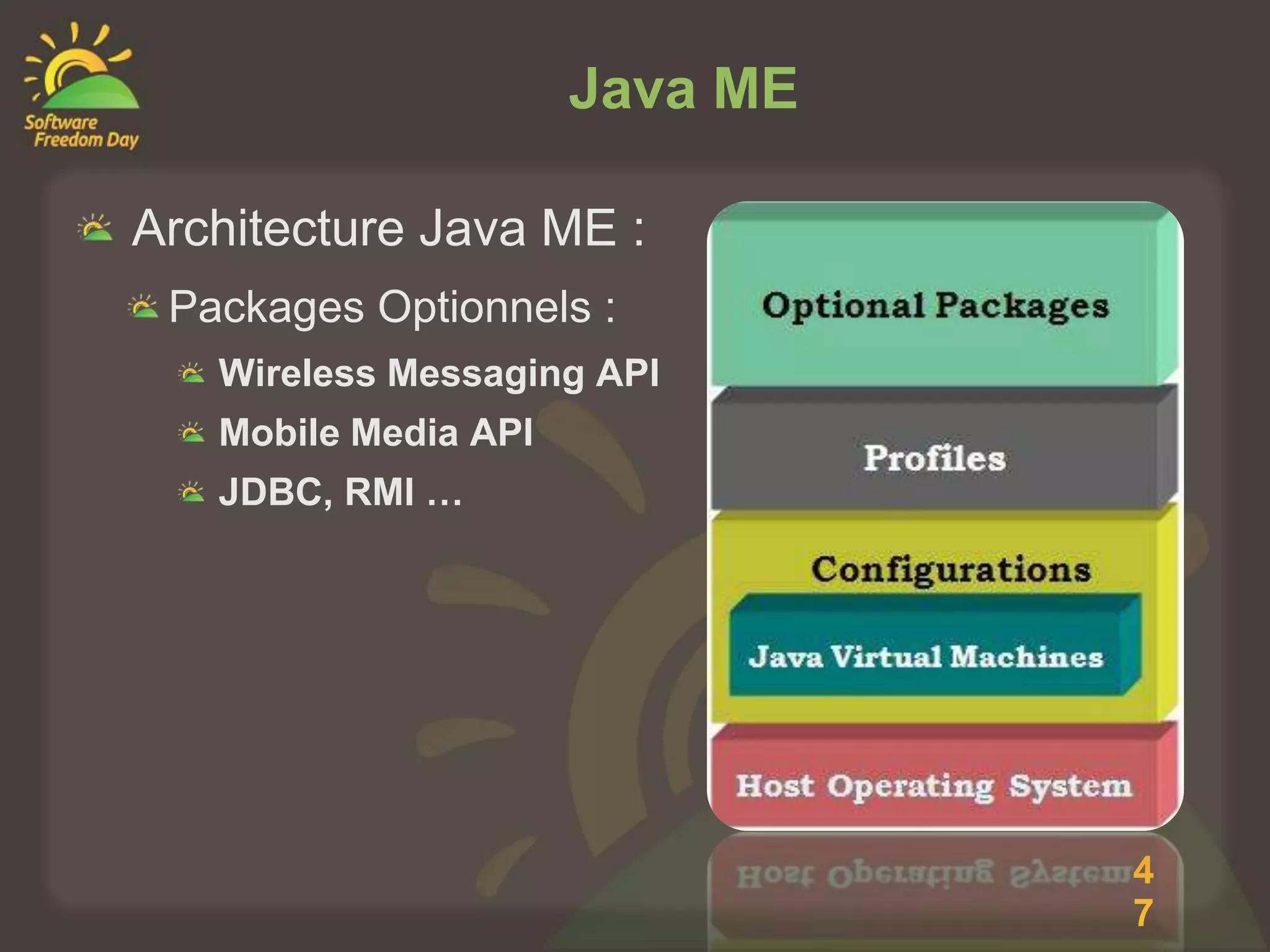 Software Freedom Day

Java ME

Architecture Java ME :

Packages Optionnels :

Wireless Messaging API

Mobile Media API

JDBC, RMI …

Optional Packages

Profiles

Configurations

Java Virtual Machines

Host Operating System

47